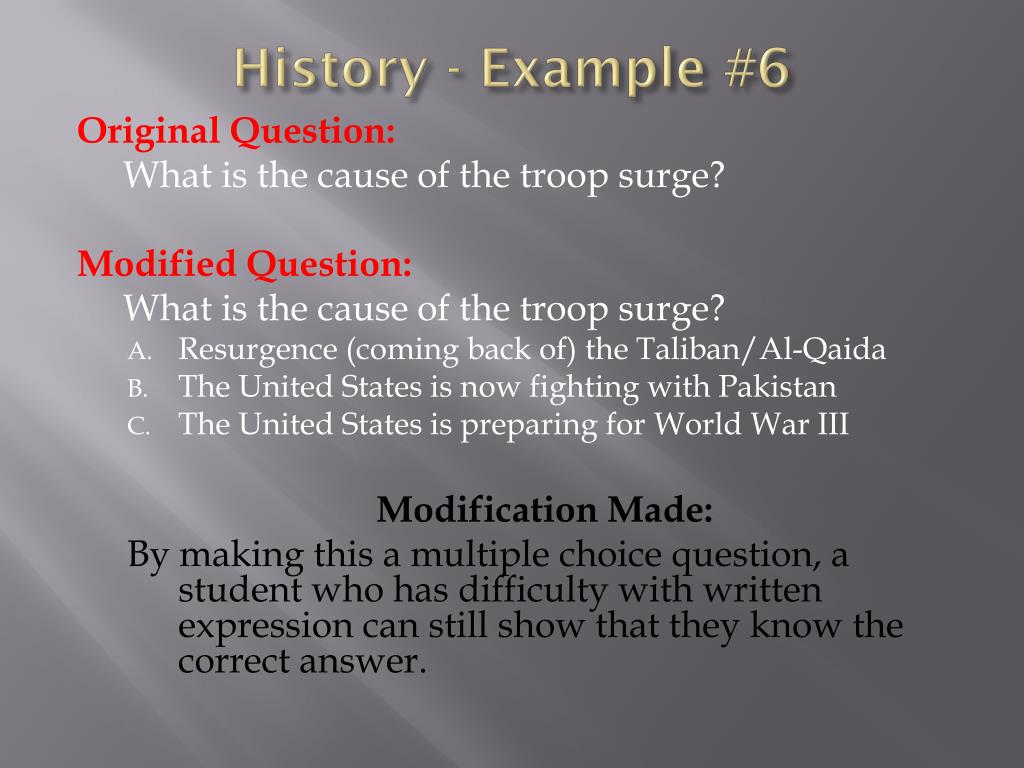 History - Example #6

Original Question:
What is the cause of the troop surge?

Modified Question:
What is the cause of the troop surge?
A. Resurgence (coming back of) the Taliban/Al-Qaida
B. The United States is now fighting with Pakistan
C. The United States is preparing for World War III

Modification Made:
By making this a multiple choice question, a student who has difficulty with written expression can still show that they know the correct answer.